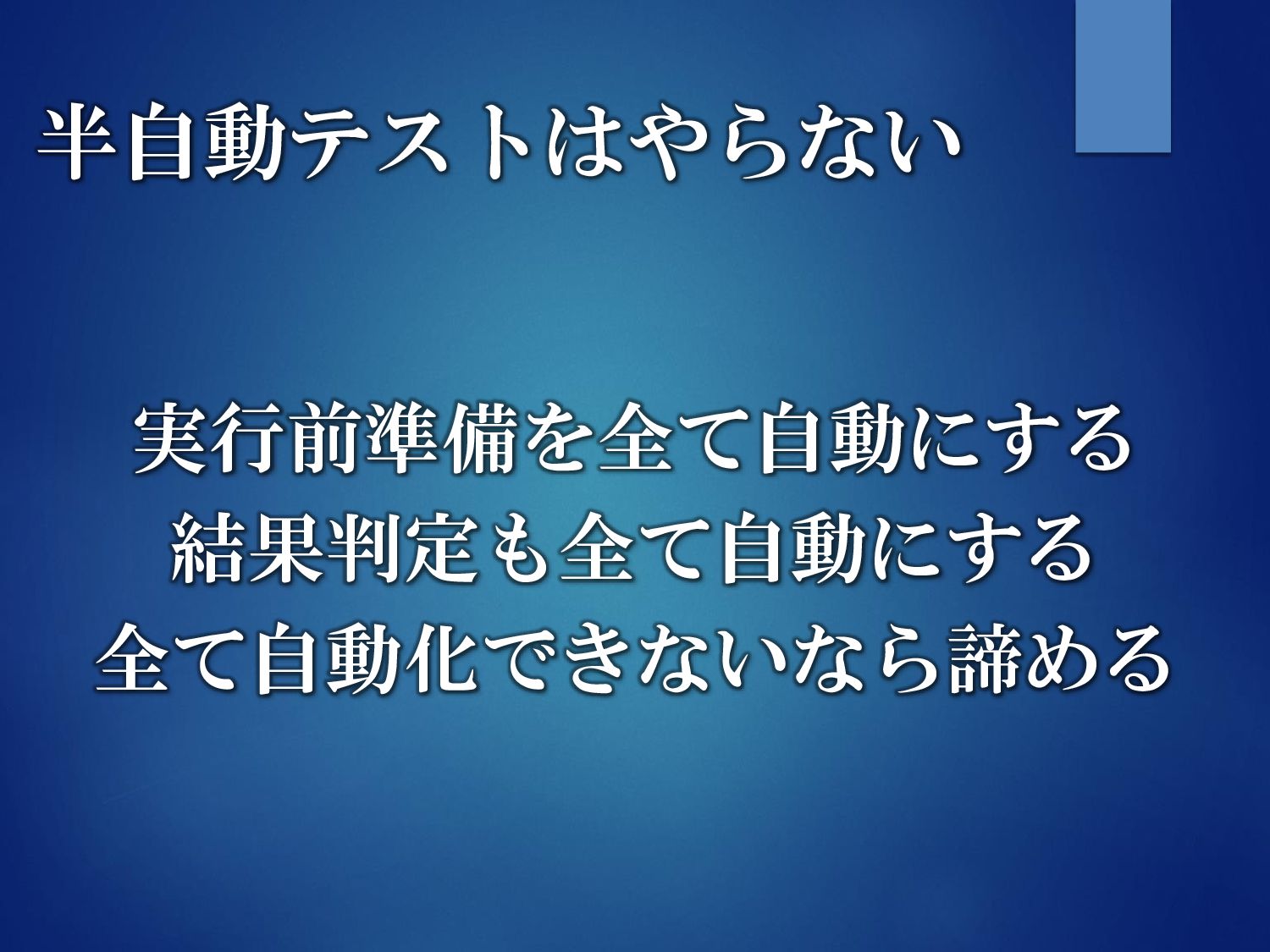 半自動テストはやらない

実行前準備を全て自動にする
結果判定も全て自動にする
全て自動化できないなら諦める